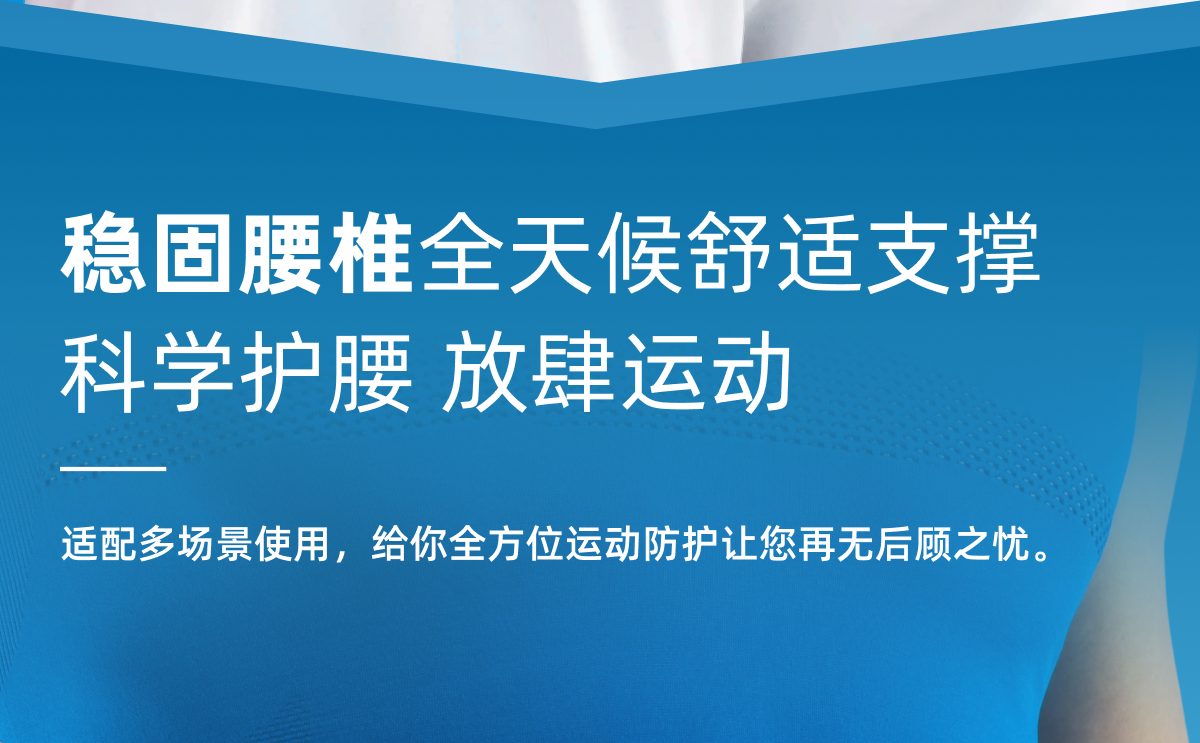 稳固腰椎全天候舒适支撑
科学护腰 放肆运动

适配多场景使用，给你全方位运动防护让您再无后顾之忧。